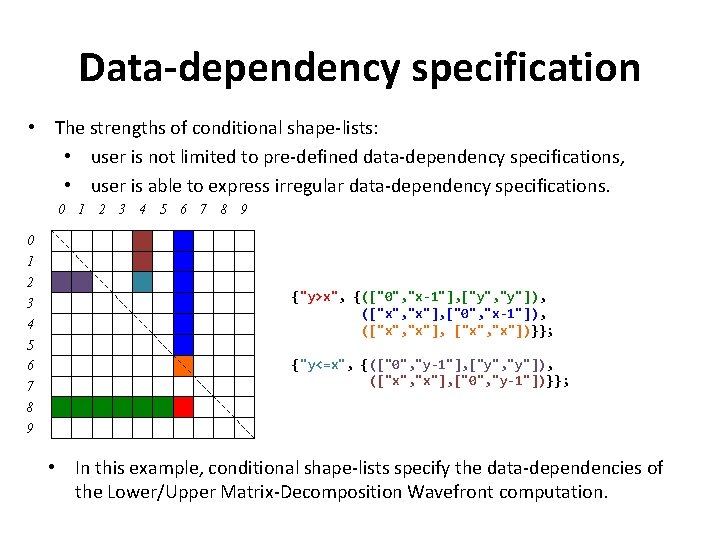 Data-dependency specification

• The strengths of conditional shape-lists:
  • user is not limited to pre-defined data-dependency specifications,
  • user is able to express irregular data-dependency specifications.

0 1 2 3 4 5 6 7 8 9

0
1
2
3
4
5
6
7
8
9

{"y>x", {(["0","x-1"],["y","y"]),
(["x","x"],["0","x-1"]),
(["x","x"], ["x","x"])}};

{"y<=x", {(["0","y-1"],["y","y"]),
(["x","x"],["0","y-1"])}};

• In this example, conditional shape-lists specify the data-dependencies of the Lower/Upper Matrix-Decomposition Wavefront computation.